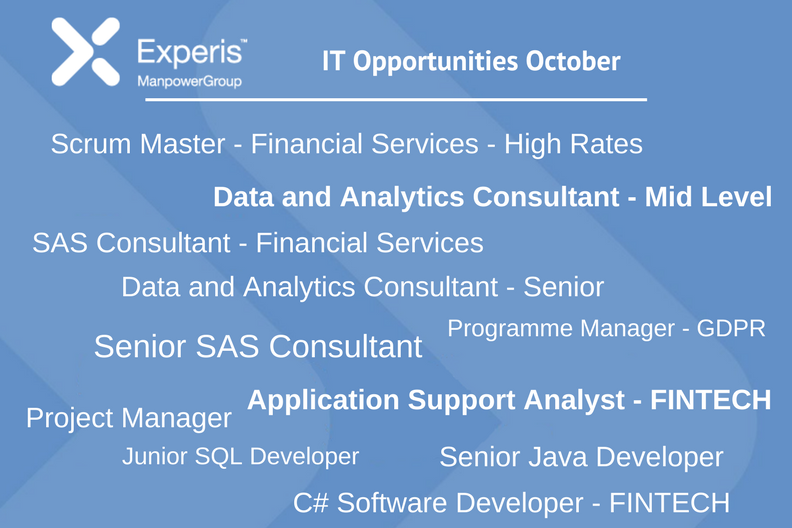 Experis™
ManpowerGroup

IT Opportunities October

Scrum Master - Financial Services - High Rates

Data and Analytics Consultant - Mid Level

SAS Consultant - Financial Services

Data and Analytics Consultant - Senior

Senior SAS Consultant

Programme Manager - GDPR

Application Support Analyst - FINTECH

Project Manager

Junior SQL Developer

Senior Java Developer

C# Software Developer - FINTECH